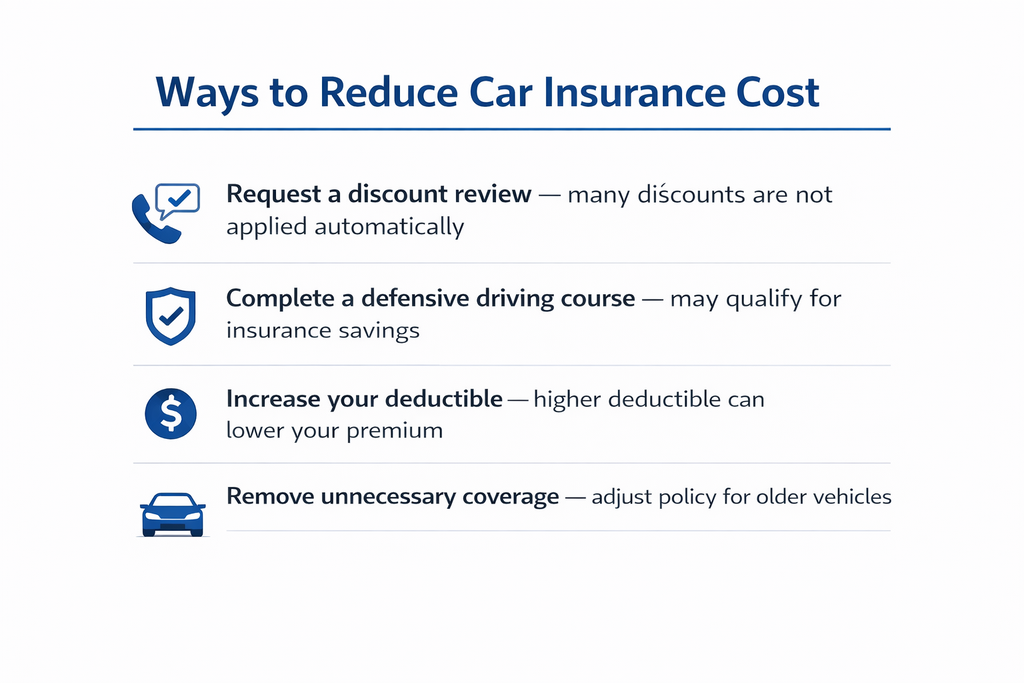 Ways to Reduce Car Insurance Cost

Request a discount review — many discounts are not applied automatically

Complete a defensive driving course — may qualify for insurance savings

Increase your deductible — higher deductible can lower your premium

Remove unnecessary coverage — adjust policy for older vehicles